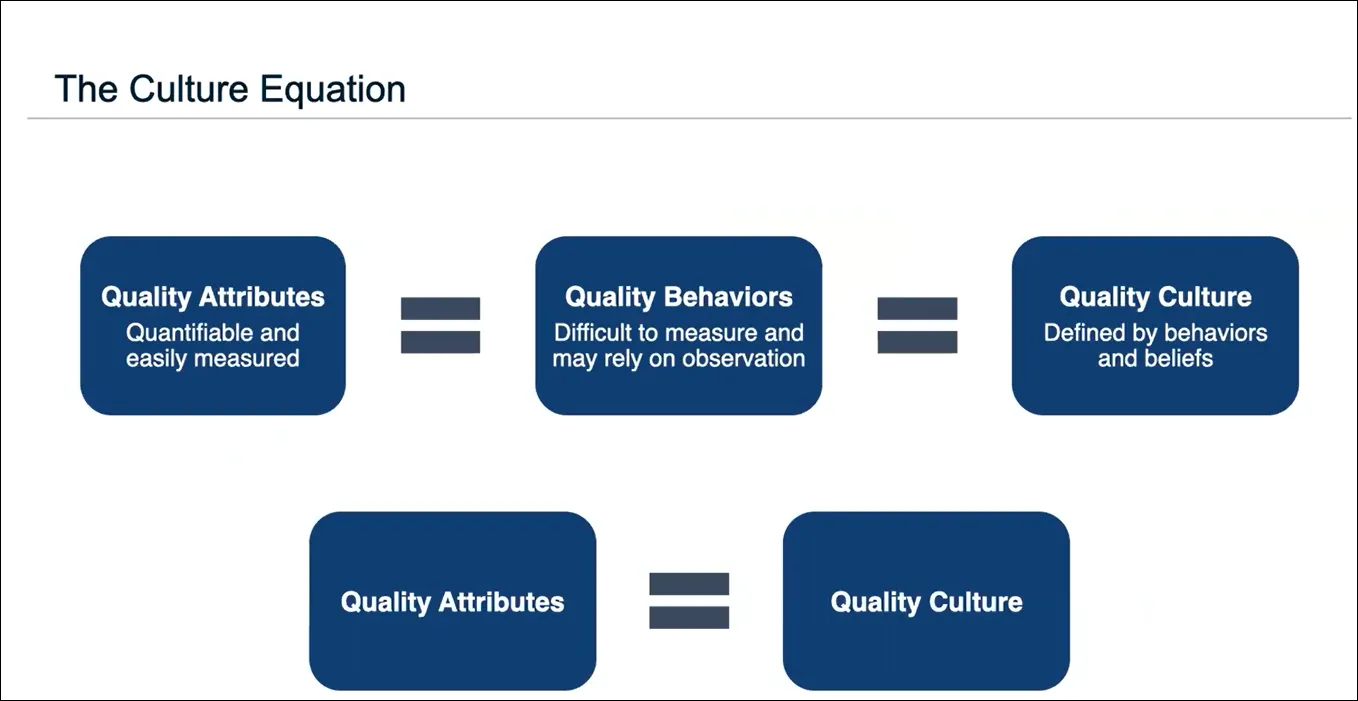 The Culture Equation

Quality Attributes
Quantifiable and easily measured

=

Quality Behaviors
Difficult to measure and may rely on observation

=

Quality Culture
Defined by behaviors and beliefs

Quality Attributes

=

Quality Culture